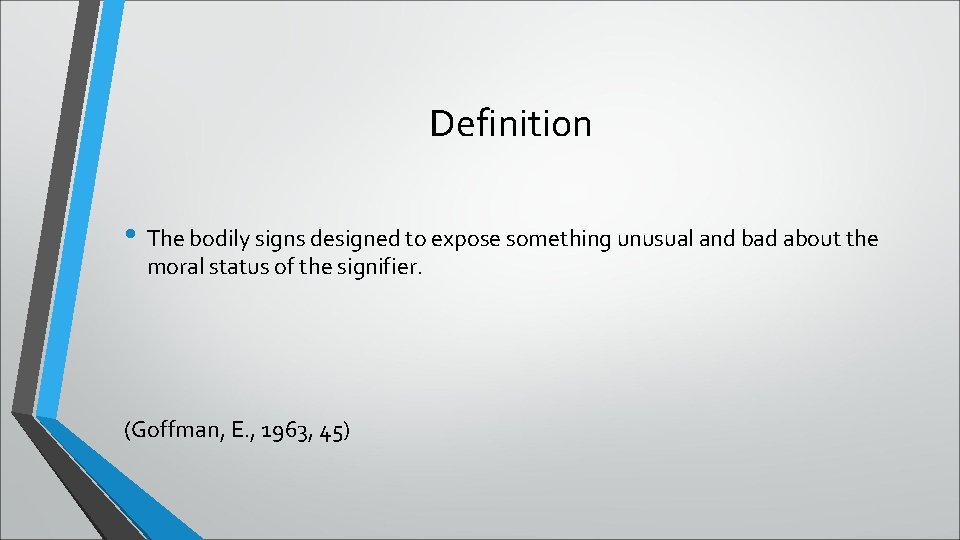 Definition

• The bodily signs designed to expose something unusual and bad about the moral status of the signifier.

(Goffman, E., 1963, 45)